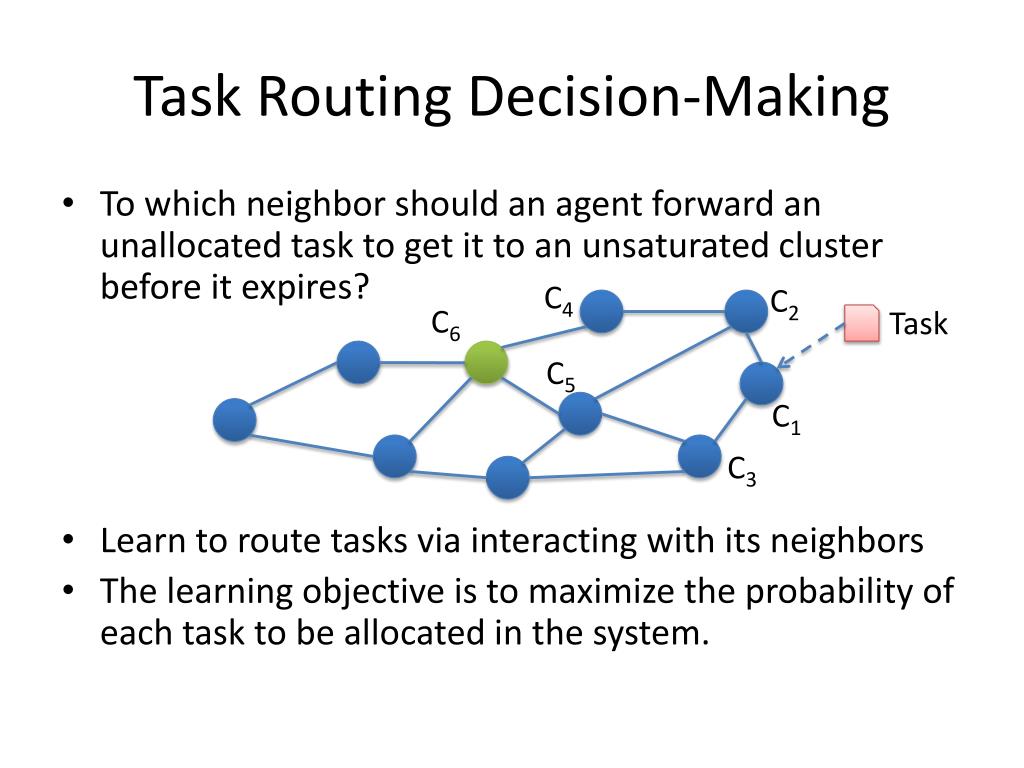 Task Routing Decision-Making

• To which neighbor should an agent forward an unallocated task to get it to an unsaturated cluster before it expires?

$C_4$ $C_2$ Task $C_6$ $C_5$ $C_1$ $C_3$

• Learn to route tasks via interacting with its neighbors
• The learning objective is to maximize the probability of each task to be allocated in the system.